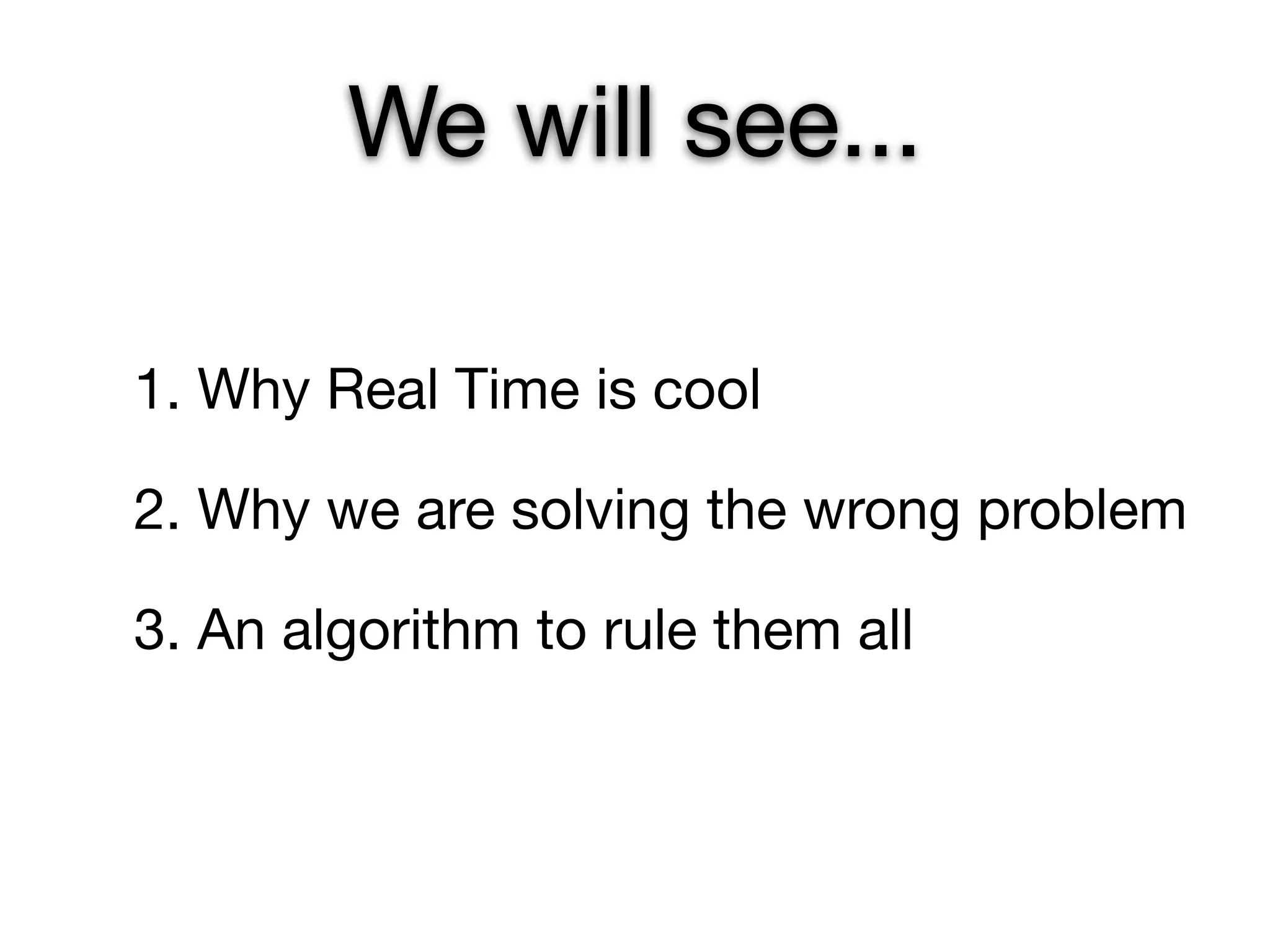 We will see...

1. Why Real Time is cool

2. Why we are solving the wrong problem

3. An algorithm to rule them all